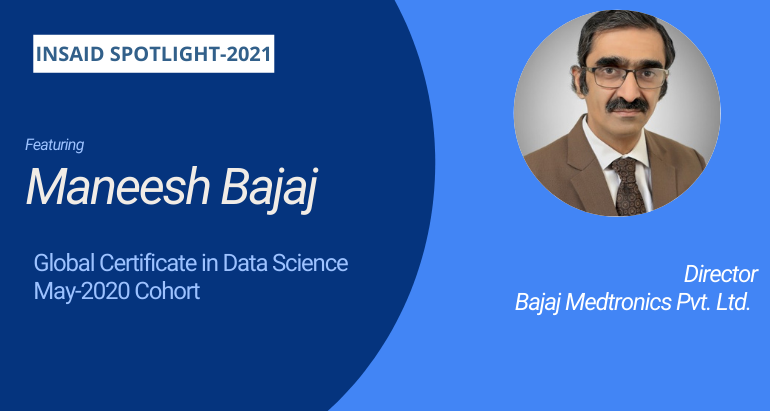 INSAID SPOTLIGHT-2021

Featuring

Maneesh Bajaj

Global Certificate in Data Science
May-2020 Cohort

Director
Bajaj Medtronics Pvt. Ltd.